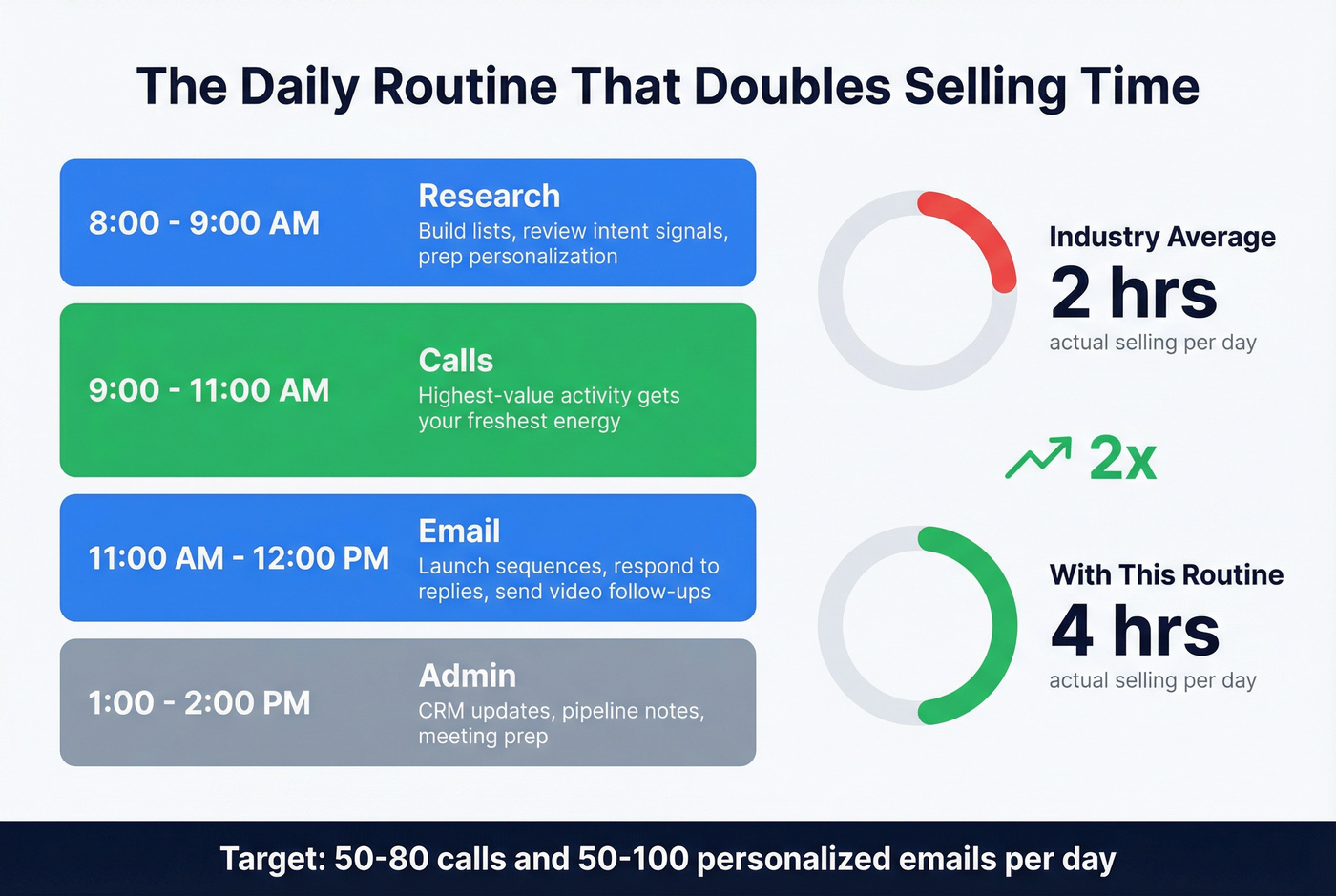 The Daily Routine That Doubles Selling Time

8:00 - 9:00 AM
Research
Build lists, review intent signals, prep personalization

9:00 - 11:00 AM
Calls
Highest-value activity gets your freshest energy

11:00 AM - 12:00 PM
Email
Launch sequences, respond to replies, send video follow-ups

1:00 - 2:00 PM
Admin
CRM updates, pipeline notes, meeting prep

Industry Average
2 hrs
actual selling per day

2x

With This Routine
4 hrs
actual selling per day

Target: 50-80 calls and 50-100 personalized emails per day